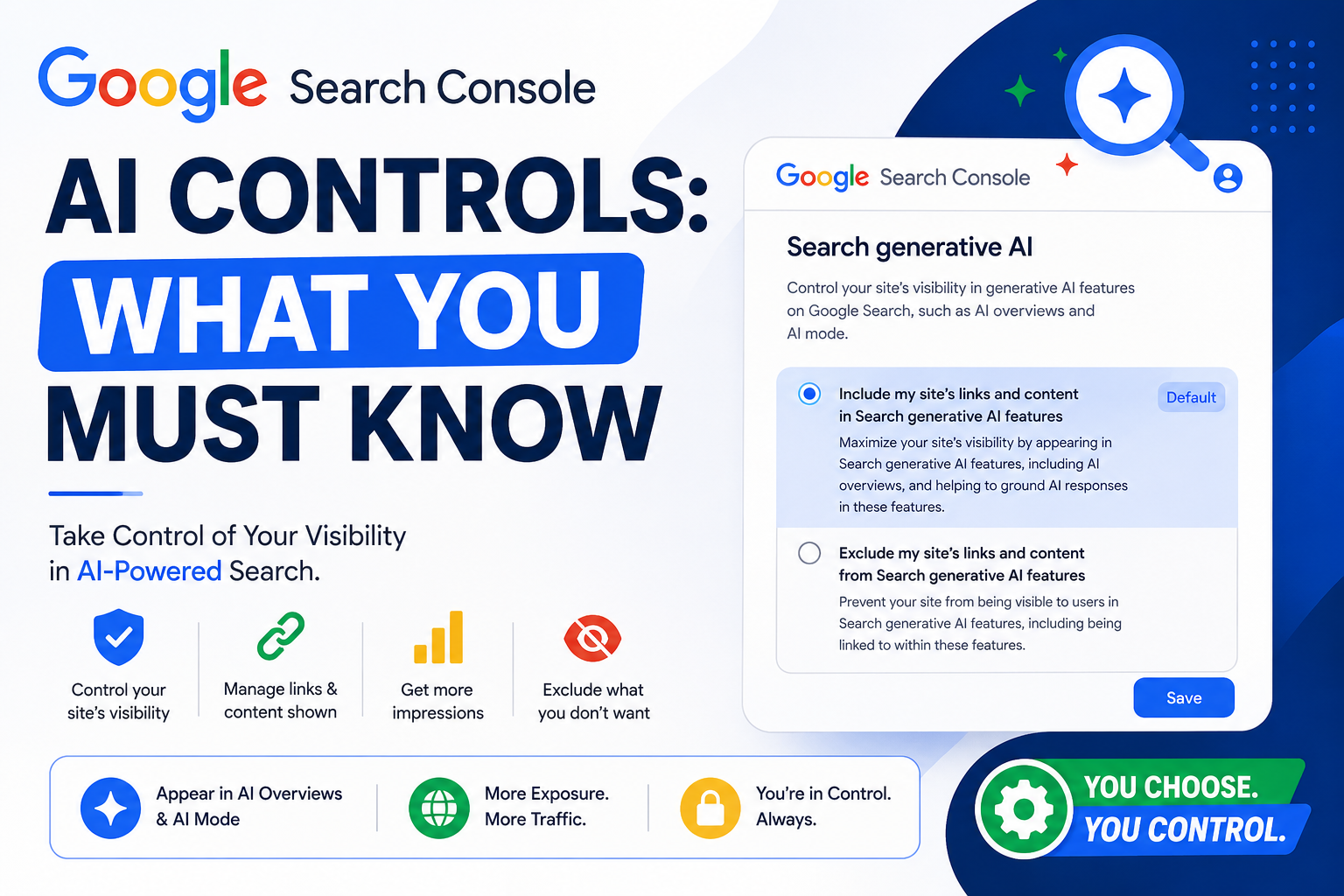 Google Search Console

AI CONTROLS: WHAT YOU MUST KNOW

Take Control of Your Visibility in AI-Powered Search.

Control your site's visibility

Manage links & content shown

Get more impressions

Exclude what you don't want

Appear in AI Overviews & AI Mode

More Exposure. More Traffic.

You're in Control. Always.

Google Search Console

Search generative AI

Control your site's visibility in generative AI features on Google Search, such as AI overviews and AI mode.

Include my site's links and content in Search generative AI features

Default

Maximize your site's visibility by appearing in Search generative AI features, including AI overviews, and helping to ground AI responses in these features.

Exclude my site's links and content from Search generative AI features

Prevent your site from being visible to users in Search generative AI features, including being linked to within these features.

Save

YOU CHOOSE. YOU CONTROL.